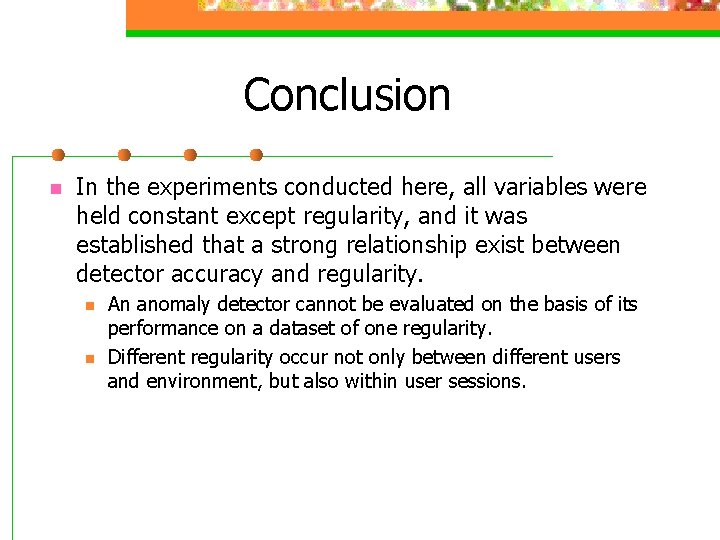 Conclusion

In the experiments conducted here, all variables were held constant except regularity, and it was established that a strong relationship exist between detector accuracy and regularity.

An anomaly detector cannot be evaluated on the basis of its performance on a dataset of one regularity.

Different regularity occur not only between different users and environment, but also within user sessions.